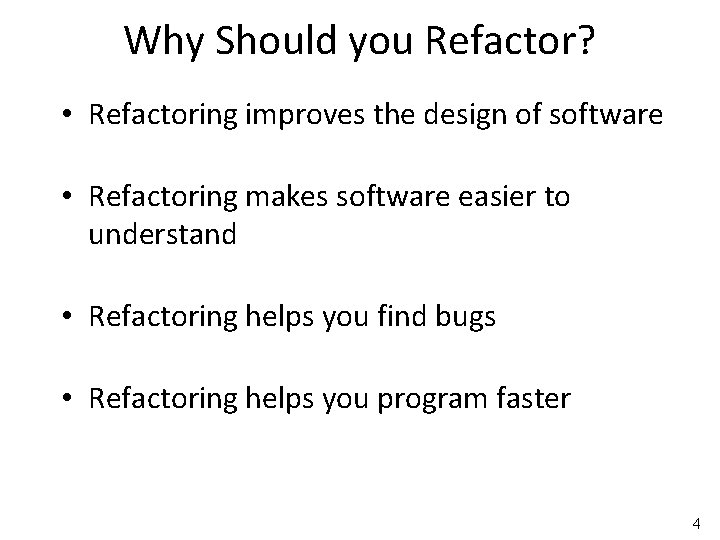 Why Should you Refactor?

• Refactoring improves the design of software

• Refactoring makes software easier to understand

• Refactoring helps you find bugs

• Refactoring helps you program faster

4